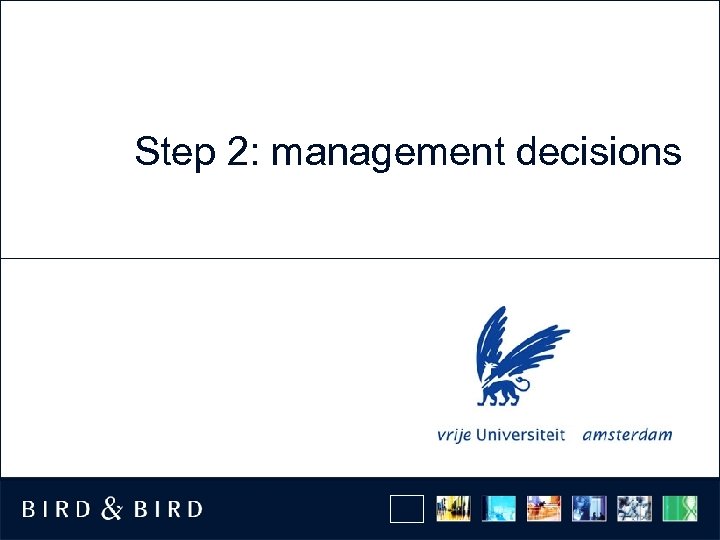 Step 2: management decisions

vrije Universiteit amsterdam

BIRD & BIRD